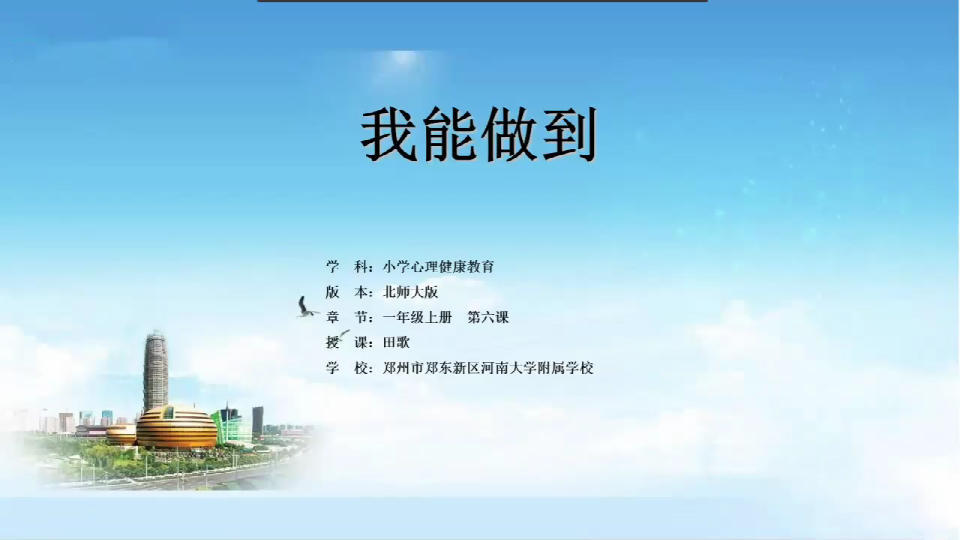 我能做到

学　科：小学心理健康教育
版　本：北师大版
章　节：一年级上册　第六课
授　课：田歌
学　校：郑州市郑东新区河南大学附属学校